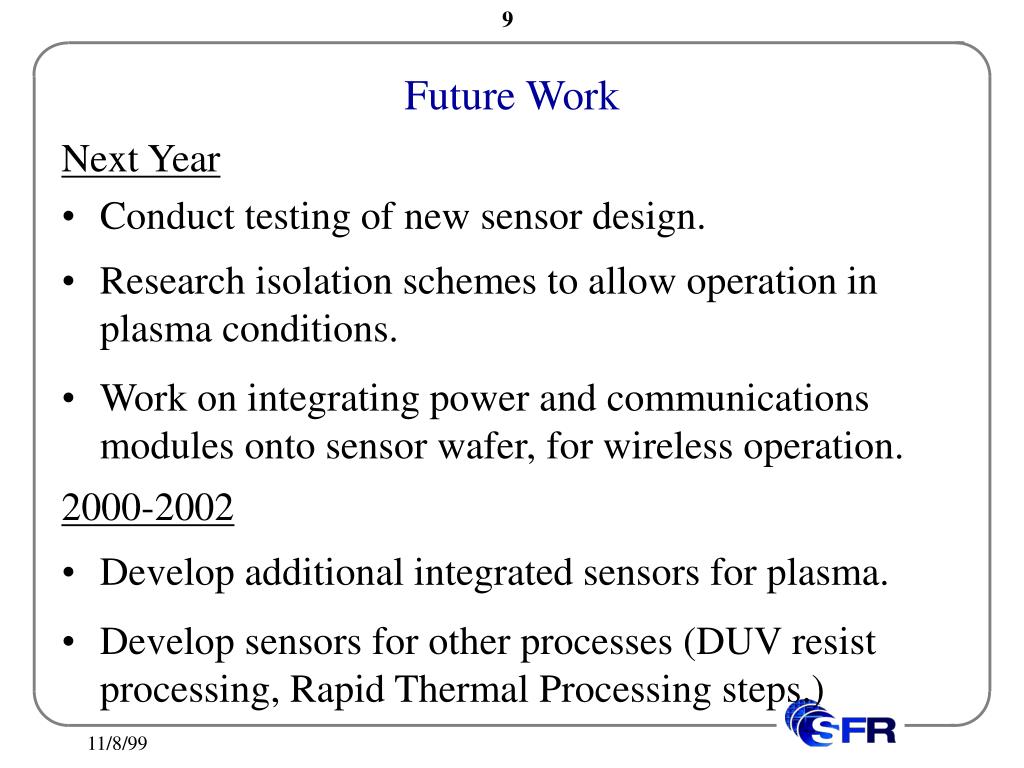 9

Future Work

Next Year

• Conduct testing of new sensor design.

• Research isolation schemes to allow operation in plasma conditions.

• Work on integrating power and communications modules onto sensor wafer, for wireless operation.

2000-2002

• Develop additional integrated sensors for plasma.

• Develop sensors for other processes (DUV resist processing, Rapid Thermal Processing steps.)

11/8/99

SFR